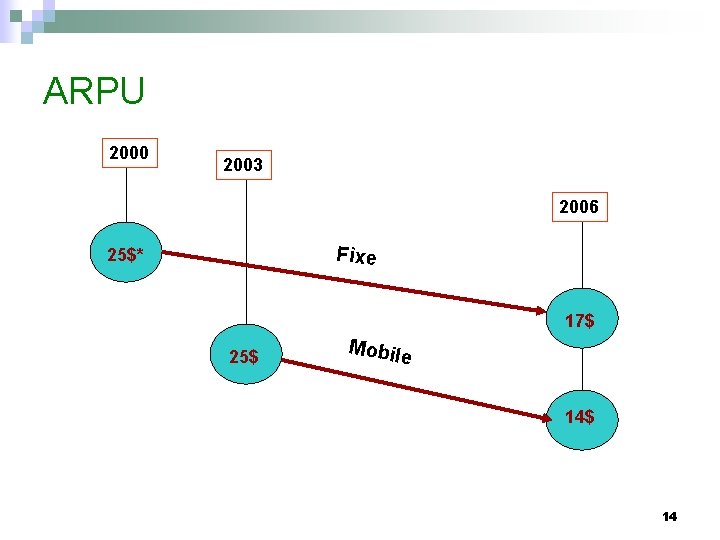 ARPU

2000

2003

2006

25$*

Fixe

17$

25$

Mobile

14$

14